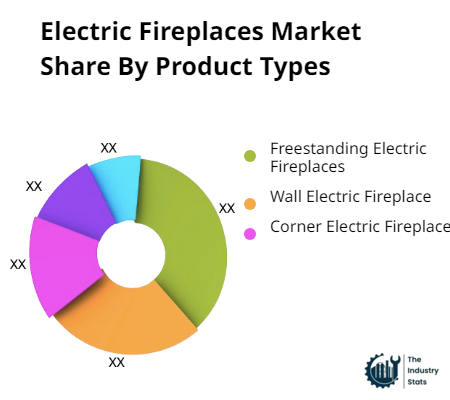 Electric Fireplaces Market Share By Product Types

XX
XX
XX
XX
XX

Freestanding Electric Fireplaces
Wall Electric Fireplace
Corner Electric Fireplace

The Industry Stats